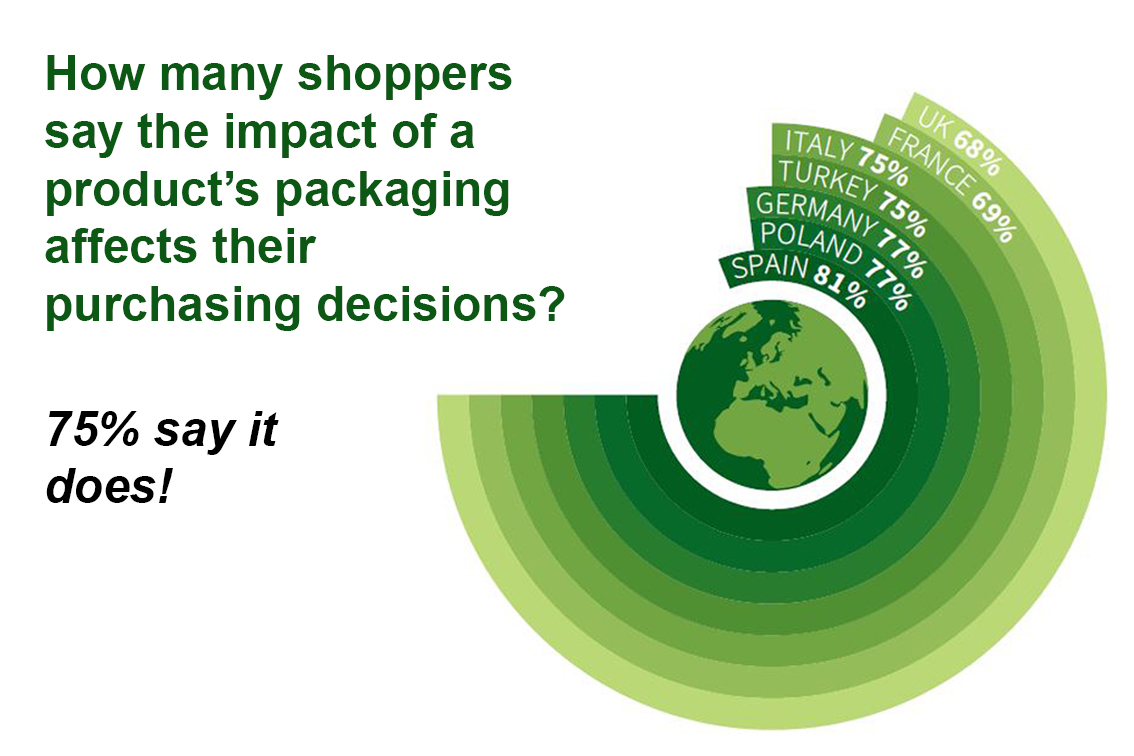 How many shoppers say the impact of a product's packaging affects their purchasing decisions?

75% say it does!

UK 68%
FRANCE 69%
ITALY 75%
TURKEY 75%
GERMANY 77%
POLAND 77%
SPAIN 81%